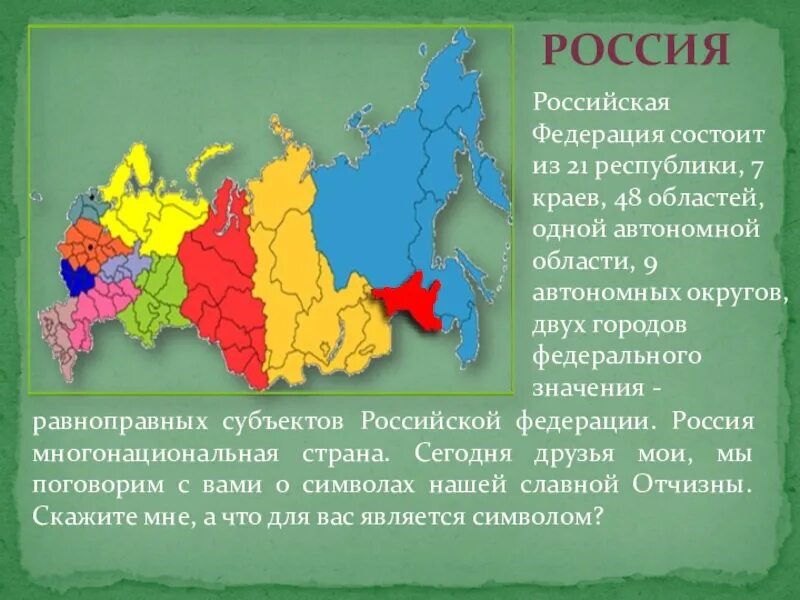 РОССИЯ

Российская Федерация состоит из 21 республики, 7 краев, 48 областей, одной автономной области, 9 автономных округов, двух городов федерального значения - равноправных субъектов Российской федерации. Россия многонациональная страна. Сегодня друзья мои, мы поговорим с вами о символах нашей славной Отчизны. Скажите мне, а что для вас является символом?